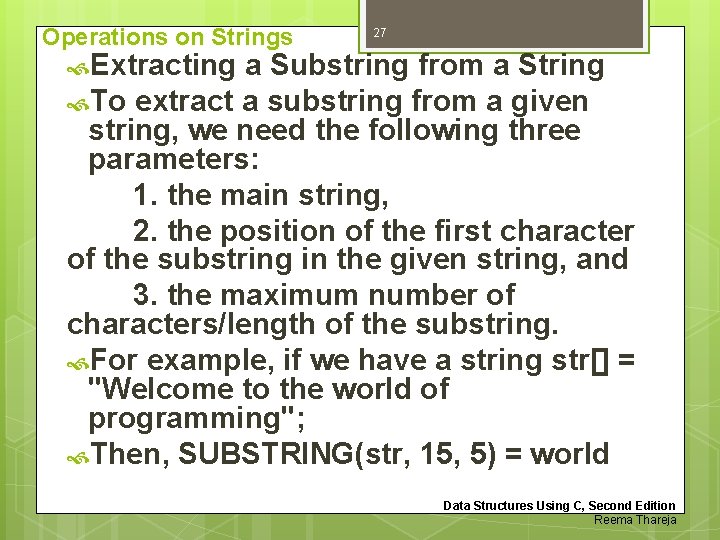 Operations on Strings

27

Extracting a Substring from a String

To extract a substring from a given string, we need the following three parameters:

1. the main string,

2. the position of the first character of the substring in the given string, and

3. the maximum number of characters/length of the substring.

For example, if we have a string str[] = "Welcome to the world of programming";

Then, SUBSTRING(str, 15, 5) = world

Data Structures Using C, Second Edition
Reema Thareja